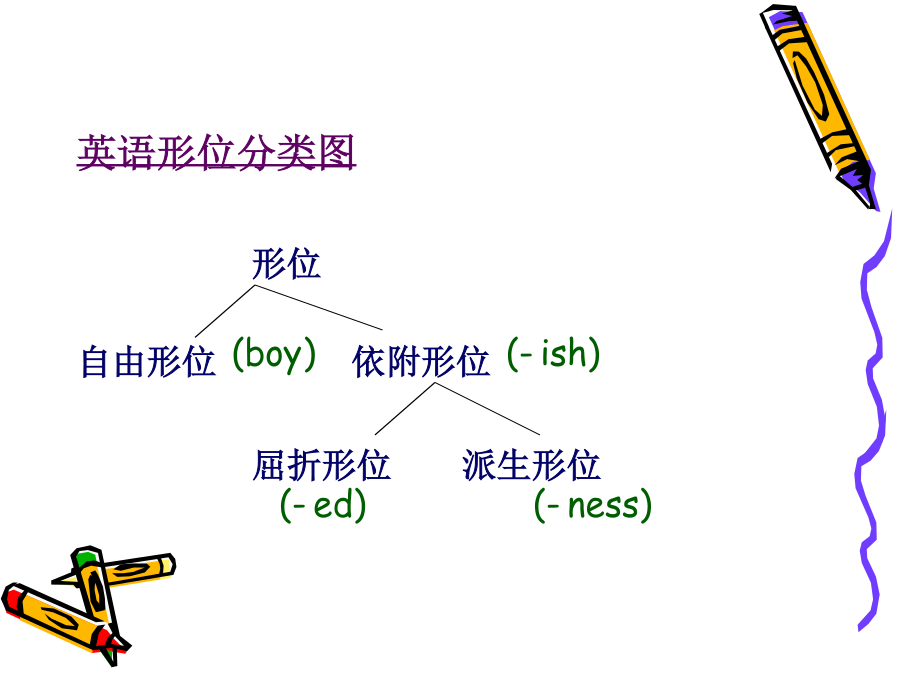 英语形位分类图

形位

自由形位 (boy) 依附形位 (- ish)

屈折形位 (- ed)

派生形位 (- ness)